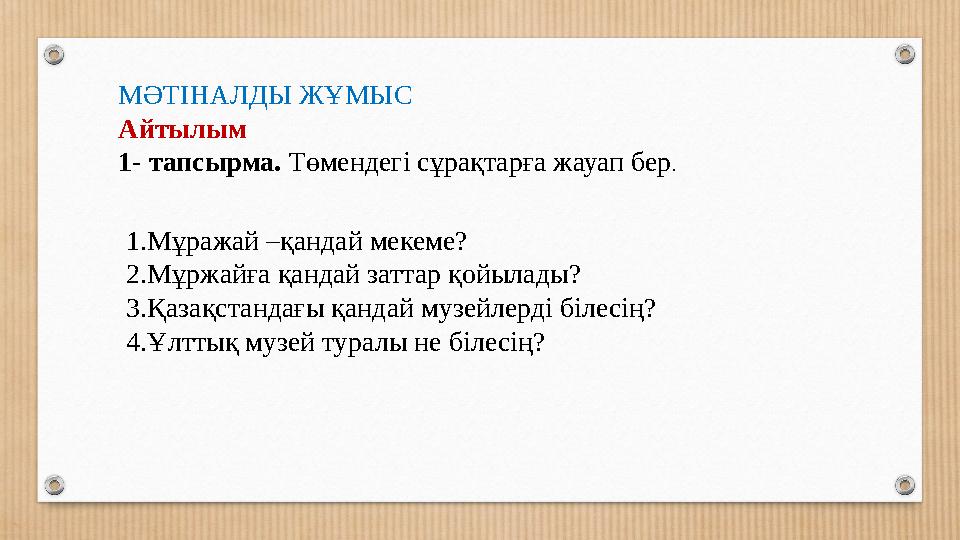 МӘТІНАЛДЫ ЖҰМЫС
Айтылым
1- тапсырма. Төмендегі сұрақтарға жауап бер.

1.Мұражай –қандай мекеме?
2.Мұржайға қандай заттар қойылады?
3.Қазақстандағы қандай музейлерді білесің?
4.Ұлттық музей туралы не білесің?